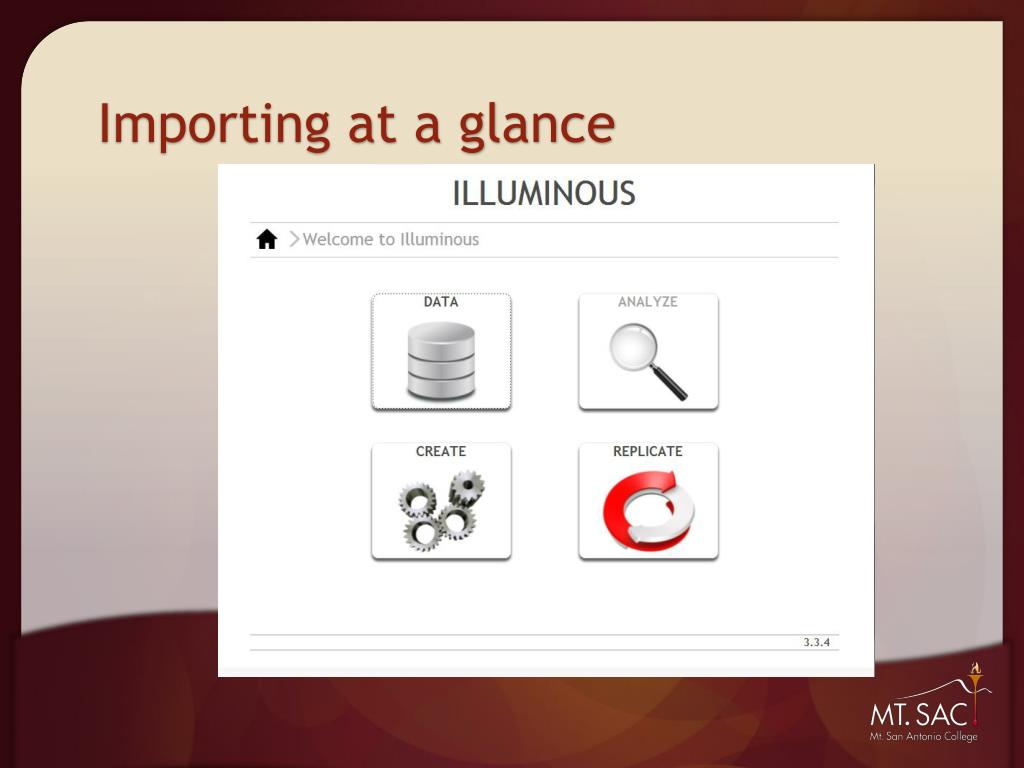 Importing at a glance

ILLUMINOUS

Welcome to Illuminous

DATA

ANALYZE

CREATE

REPLICATE

3.3.4

MT. SAC
Mt. San Antonio College